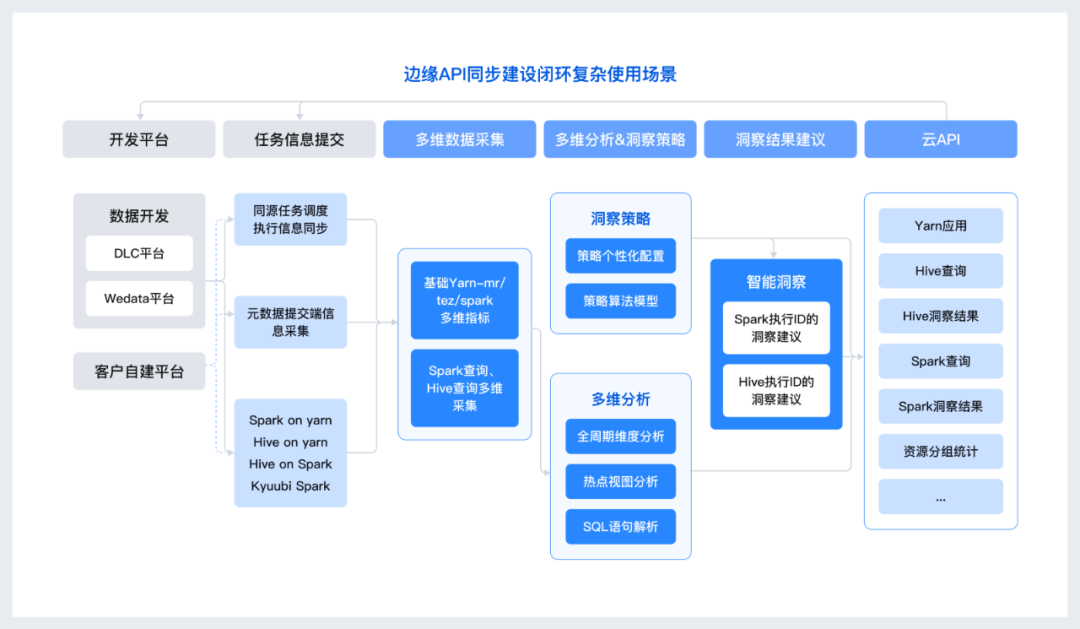 边缘API同步建设闭环复杂使用场景

开发平台
任务信息提交
多维数据采集
多维分析&洞察策略
洞察结果建议
云API

数据开发
DLC平台
Wedata平台
客户自建平台

同源任务调度执行信息同步
元数据提交端信息采集
Spark on yarn
Hive on yarn
Hive on Spark
Kyuubi Spark

基础Yarn-mr/tez/spark多维指标
Spark查询、Hive查询多维采集

洞察策略
策略个性化配置
策略算法模型

多维分析
全周期维度分析
热点视图分析
SQL语句解析

智能洞察
Spark执行ID的洞察建议
Hive执行ID的洞察建议

Yarn应用
Hive查询
Hive洞察结果
Spark查询
Spark洞察结果
资源分组统计
...